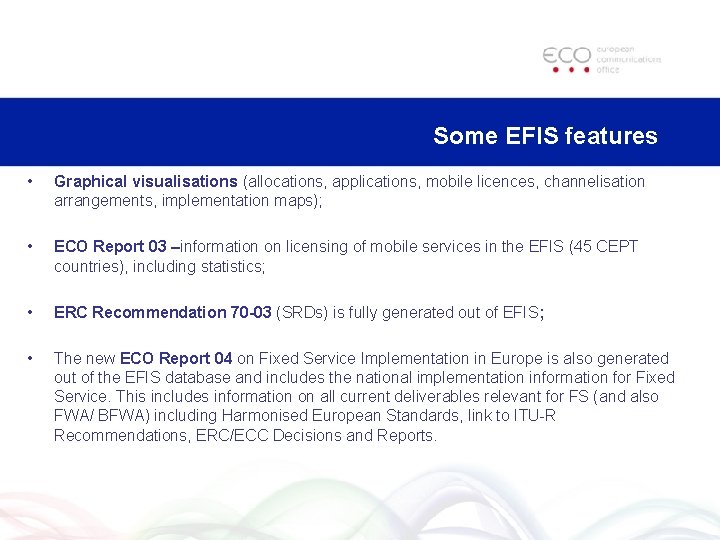 ECO european communications office

Some EFIS features

• Graphical visualisations (allocations, applications, mobile licences, channelisation arrangements, implementation maps);

• ECO Report 03 –information on licensing of mobile services in the EFIS (45 CEPT countries), including statistics;

• ERC Recommendation 70-03 (SRDs) is fully generated out of EFIS;

• The new ECO Report 04 on Fixed Service Implementation in Europe is also generated out of the EFIS database and includes the national implementation information for Fixed Service. This includes information on all current deliverables relevant for FS (and also FWA/ BFWA) including Harmonised European Standards, link to ITU-R Recommendations, ERC/ECC Decisions and Reports.